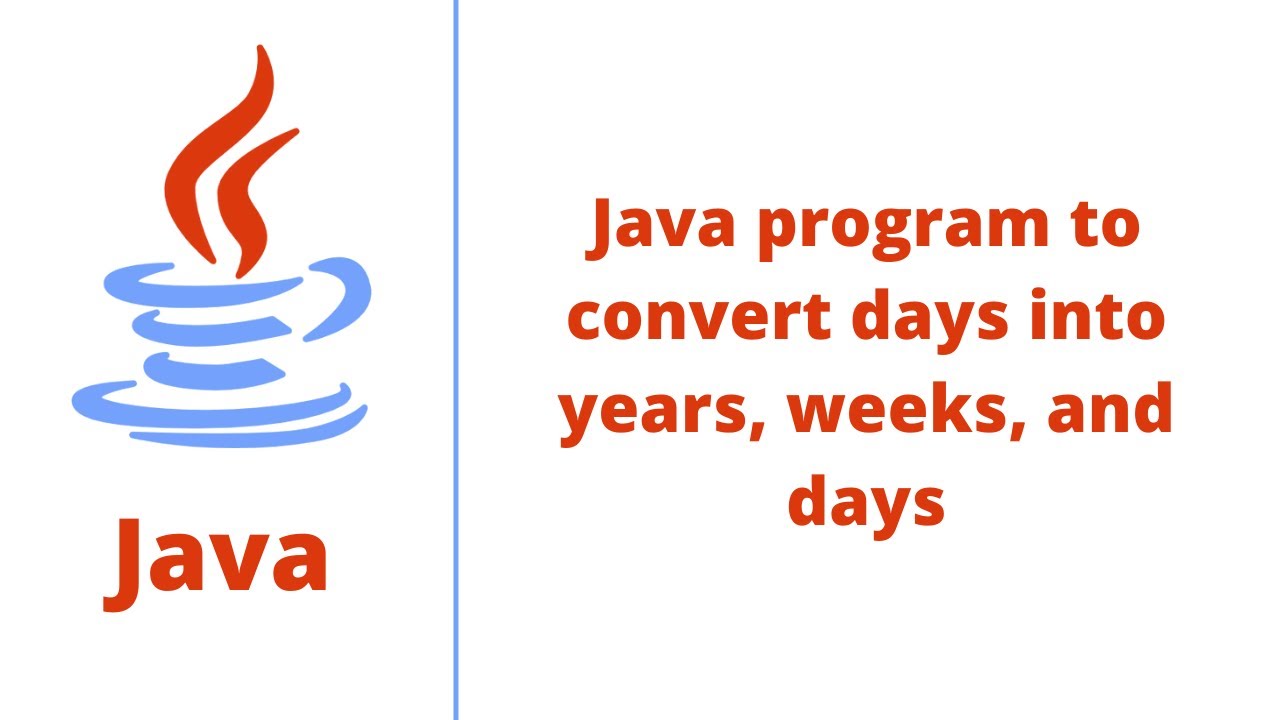 Java

Java program to convert days into years, weeks, and days